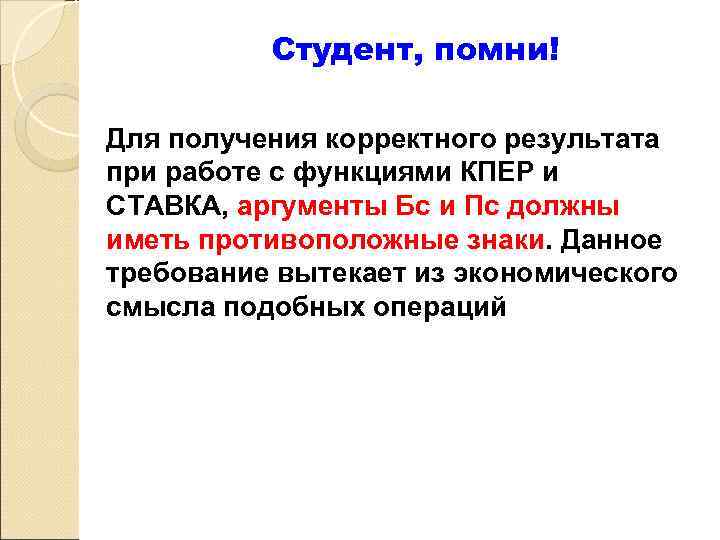 Студент, помни!

Для получения корректного результата при работе с функциями КПЕР и СТАВКА, аргументы Бс и Пс должны иметь противоположные знаки. Данное требование вытекает из экономического смысла подобных операций